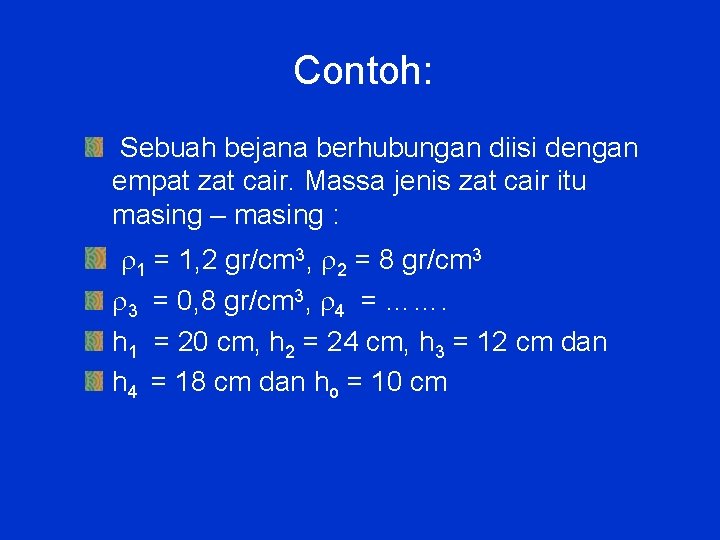 Contoh:

Sebuah bejana berhubungan diisi dengan empat zat cair. Massa jenis zat cair itu masing – masing :

$\rho_1$ = 1,2 gr/cm$^3$, $\rho_2$ = 8 gr/cm$^3$

$\rho_3$ = 0,8 gr/cm$^3$, $\rho_4$ = …….

$h_1$ = 20 cm, $h_2$ = 24 cm, $h_3$ = 12 cm dan

$h_4$ = 18 cm dan $h_o$ = 10 cm